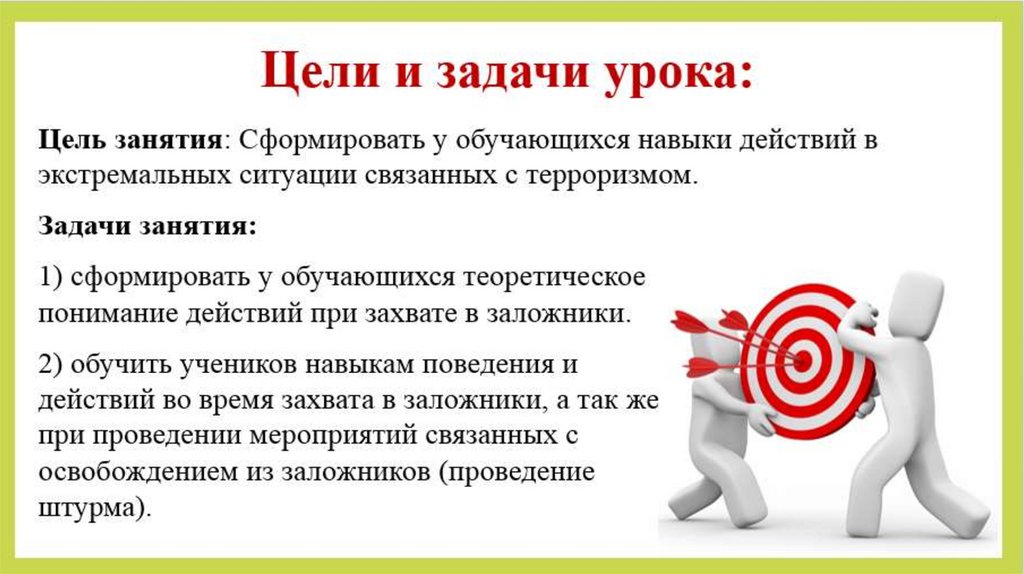 Цели и задачи урока:

Цель занятия: Сформировать у обучающихся навыки действий в экстремальных ситуации связанных с терроризмом.

Задачи занятия:

1) сформировать у обучающихся теоретическое понимание действий при захвате в заложники.

2) обучить учеников навыкам поведения и действий во время захвата в заложники, а так же при проведении мероприятий связанных с освобождением из заложников (проведение штурма).